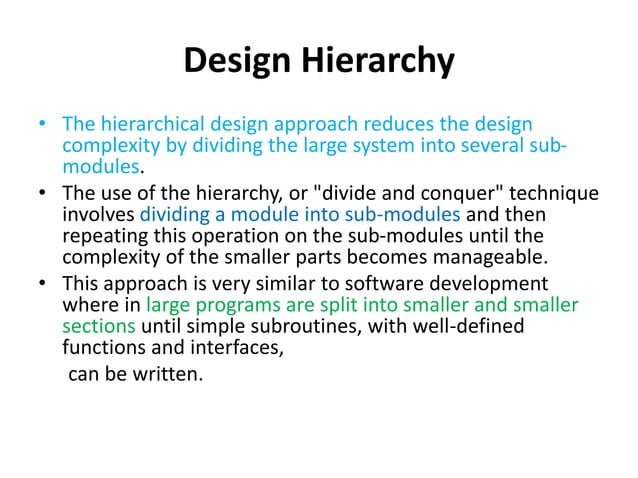 Design Hierarchy

• The hierarchical design approach reduces the design complexity by dividing the large system into several sub-modules.

• The use of the hierarchy, or "divide and conquer" technique involves dividing a module into sub-modules and then repeating this operation on the sub-modules until the complexity of the smaller parts becomes manageable.

• This approach is very similar to software development where in large programs are split into smaller and smaller sections until simple subroutines, with well-defined functions and interfaces,

can be written.